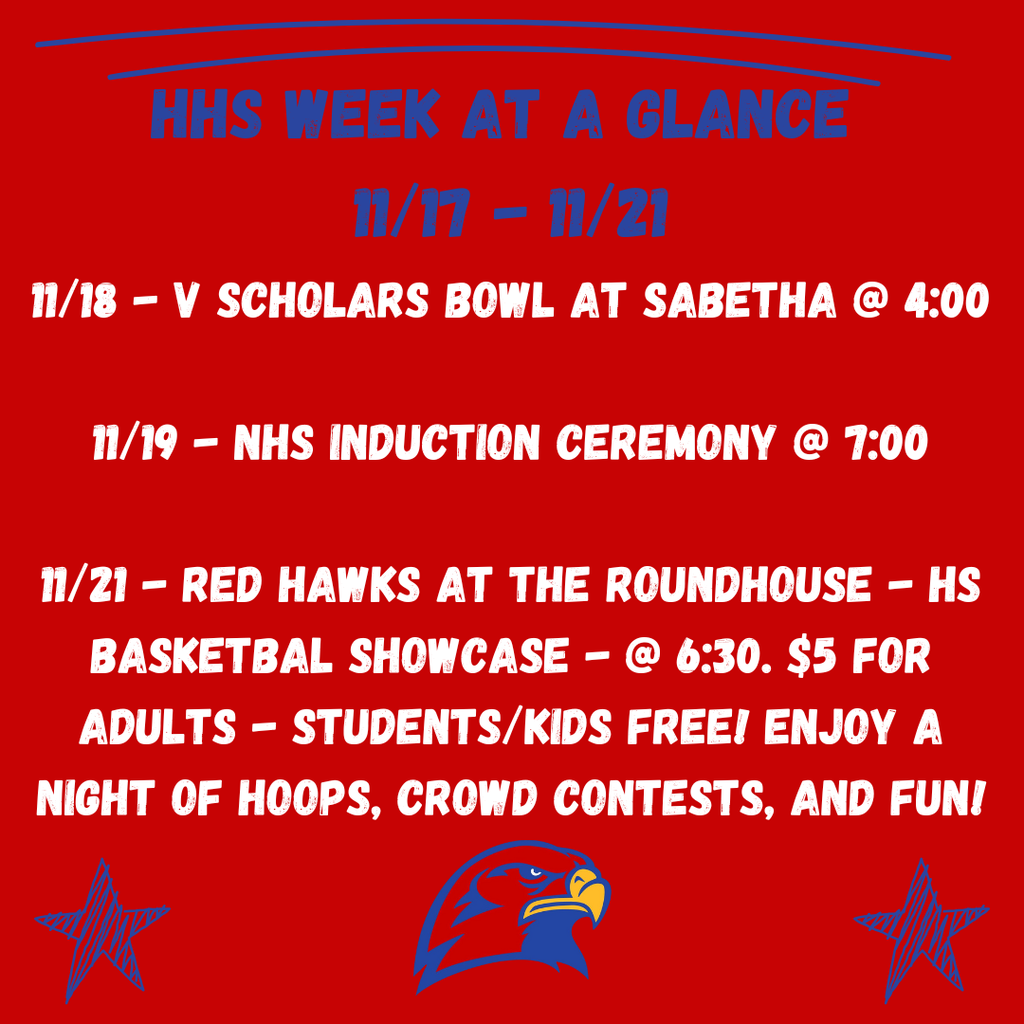 HHS WEEK AT A GLANCE

11/17 - 11/21

11/18 - V SCHOLARS BOWL AT SABETHA @ 4:00

11/19 - NHS INDUCTION CEREMONY @ 7:00

11/21 - RED HAWKS AT THE ROUNDHOUSE - HS BASKETBAL SHOWCASE - @ 6:30. $5 FOR ADULTS - STUDENTS/KIDS FREE! ENJOY A NIGHT OF HOOPS, CROWD CONTESTS, AND FUN!